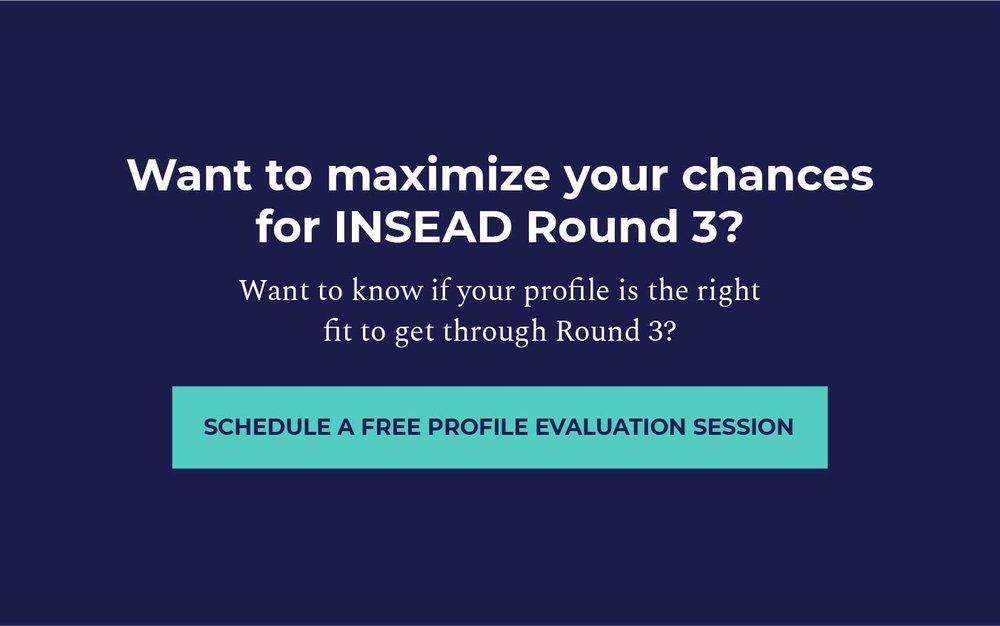 Want to maximize your chances for INSEAD Round 3?

Want to know if your profile is the right fit to get through Round 3?

SCHEDULE A FREE PROFILE EVALUATION SESSION